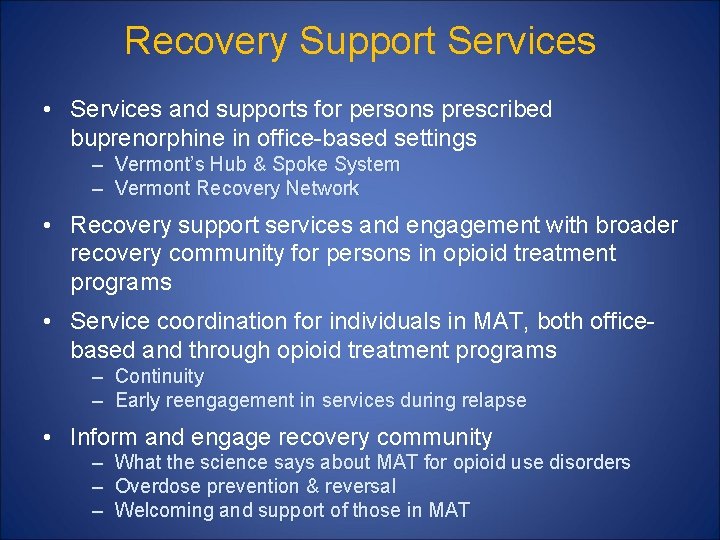 Recovery Support Services

• Services and supports for persons prescribed buprenorphine in office-based settings
– Vermont's Hub & Spoke System
– Vermont Recovery Network

• Recovery support services and engagement with broader recovery community for persons in opioid treatment programs

• Service coordination for individuals in MAT, both office-based and through opioid treatment programs
– Continuity
– Early reengagement in services during relapse

• Inform and engage recovery community
– What the science says about MAT for opioid use disorders
– Overdose prevention & reversal
– Welcoming and support of those in MAT